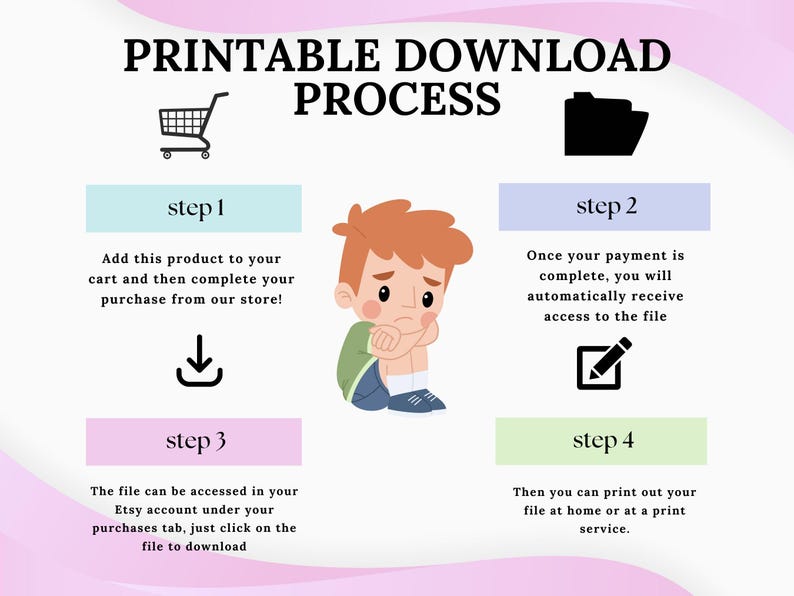 PRINTABLE DOWNLOAD PROCESS

step 1

Add this product to your cart and then complete your purchase from our store!

step 2

Once your payment is complete, you will automatically receive access to the file

step 3

The file can be accessed in your Etsy account under your purchases tab, just click on the file to download

step 4

Then you can print out your file at home or at a print service.